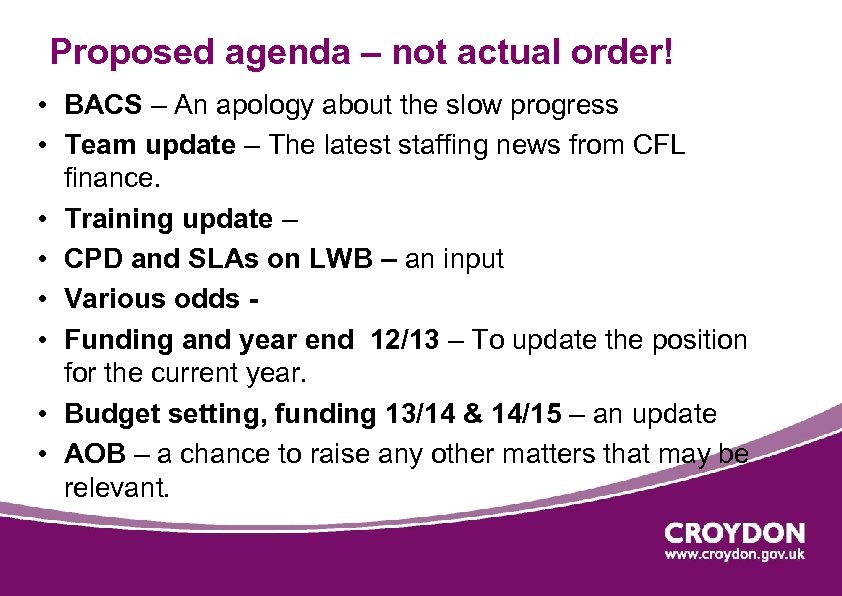 Proposed agenda – not actual order!

• BACS – An apology about the slow progress
• Team update – The latest staffing news from CFL finance.
• Training update –
• CPD and SLAs on LWB – an input
• Various odds -
• Funding and year end 12/13 – To update the position for the current year.
• Budget setting, funding 13/14 & 14/15 – an update
• AOB – a chance to raise any other matters that may be relevant.

CROYDON
www.croydon.gov.uk